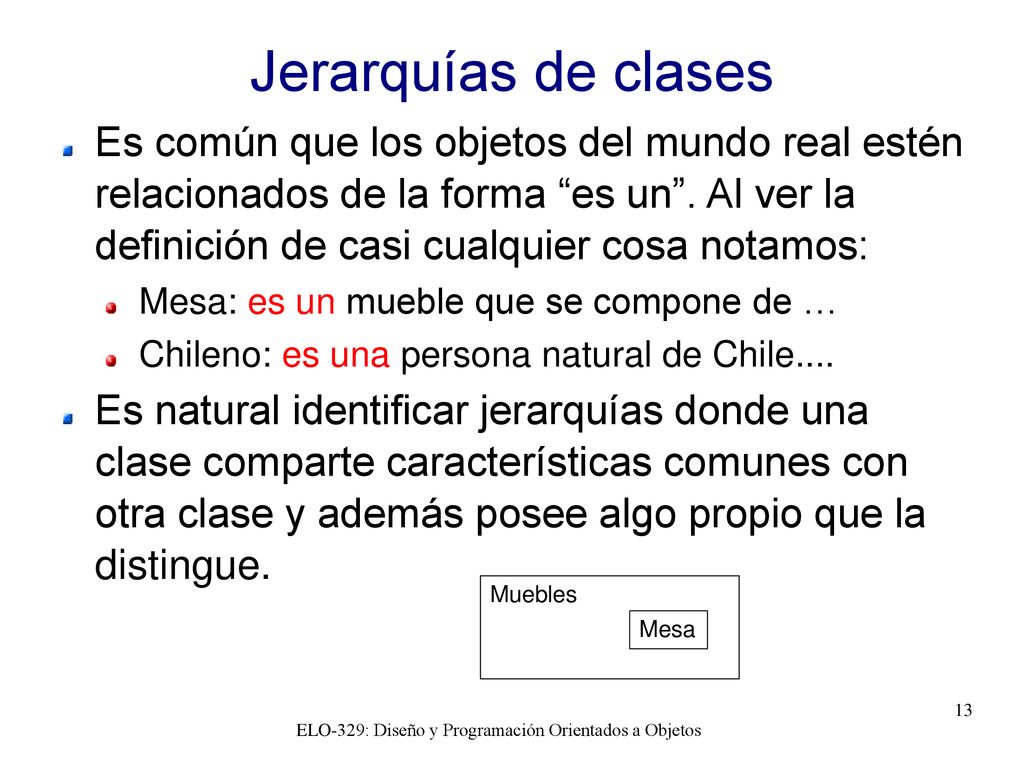 Jerarquías de clases

Es común que los objetos del mundo real estén relacionados de la forma “es un”. Al ver la definición de casi cualquier cosa notamos:

Mesa: es un mueble que se compone de …

Chileno: es una persona natural de Chile....

Es natural identificar jerarquías donde una clase comparte características comunes con otra clase y además posee algo propio que la distingue.

Muebles

Mesa

13

ELO-329: Diseño y Programación Orientados a Objetos